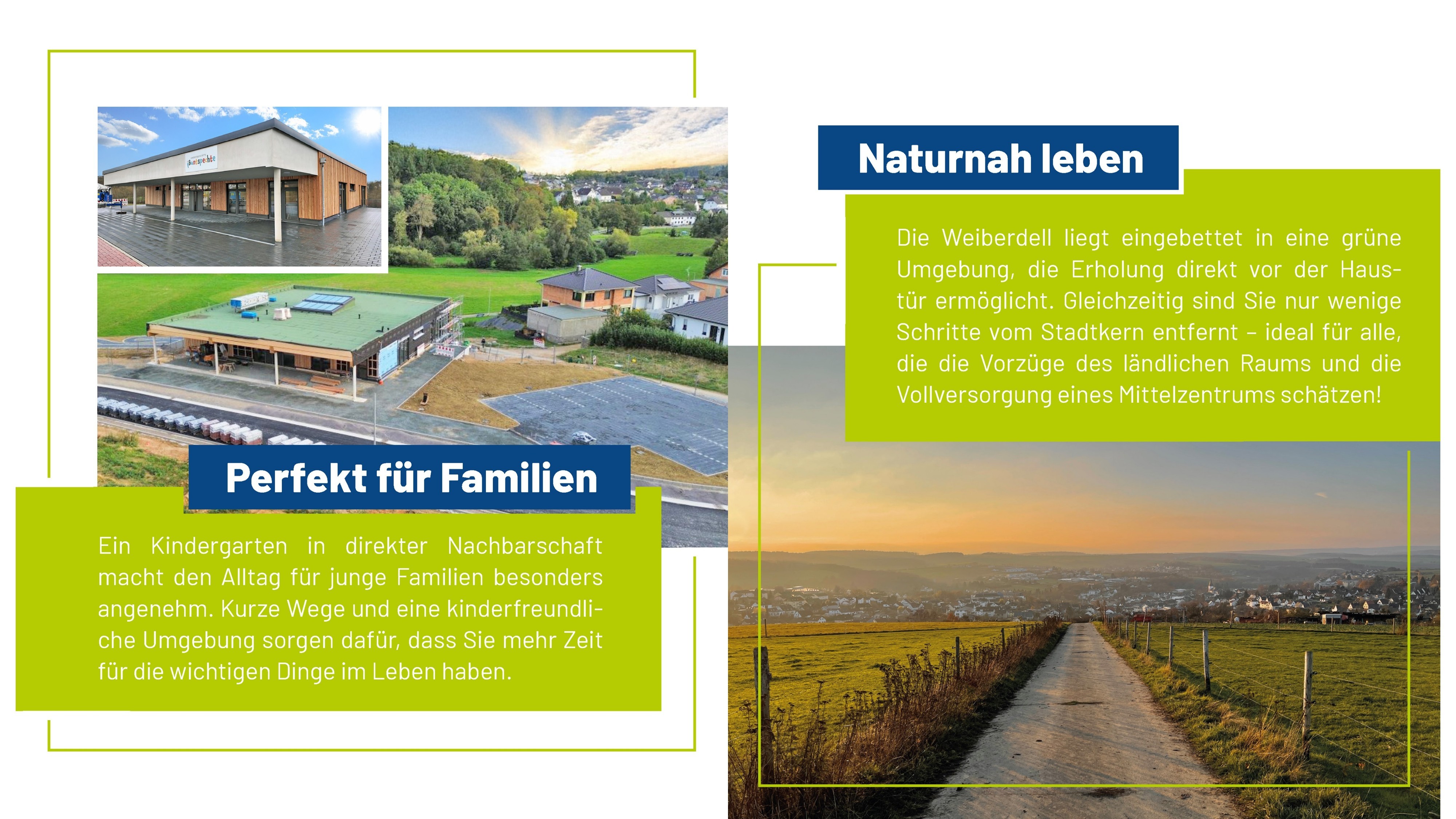 Buntspechte

Perfekt für Familien

Ein Kindergarten in direkter Nachbarschaft macht den Alltag für junge Familien besonders angenehm. Kurze Wege und eine kinderfreundliche Umgebung sorgen dafür, dass Sie mehr Zeit für die wichtigen Dinge im Leben haben.

Naturnah leben

Die Weiberdell liegt eingebettet in eine grüne Umgebung, die Erholung direkt vor der Haustür ermöglicht. Gleichzeitig sind Sie nur wenige Schritte vom Stadtkern entfernt – ideal für alle, die die Vorzüge des ländlichen Raums und die Vollversorgung eines Mittelzentrums schätzen!